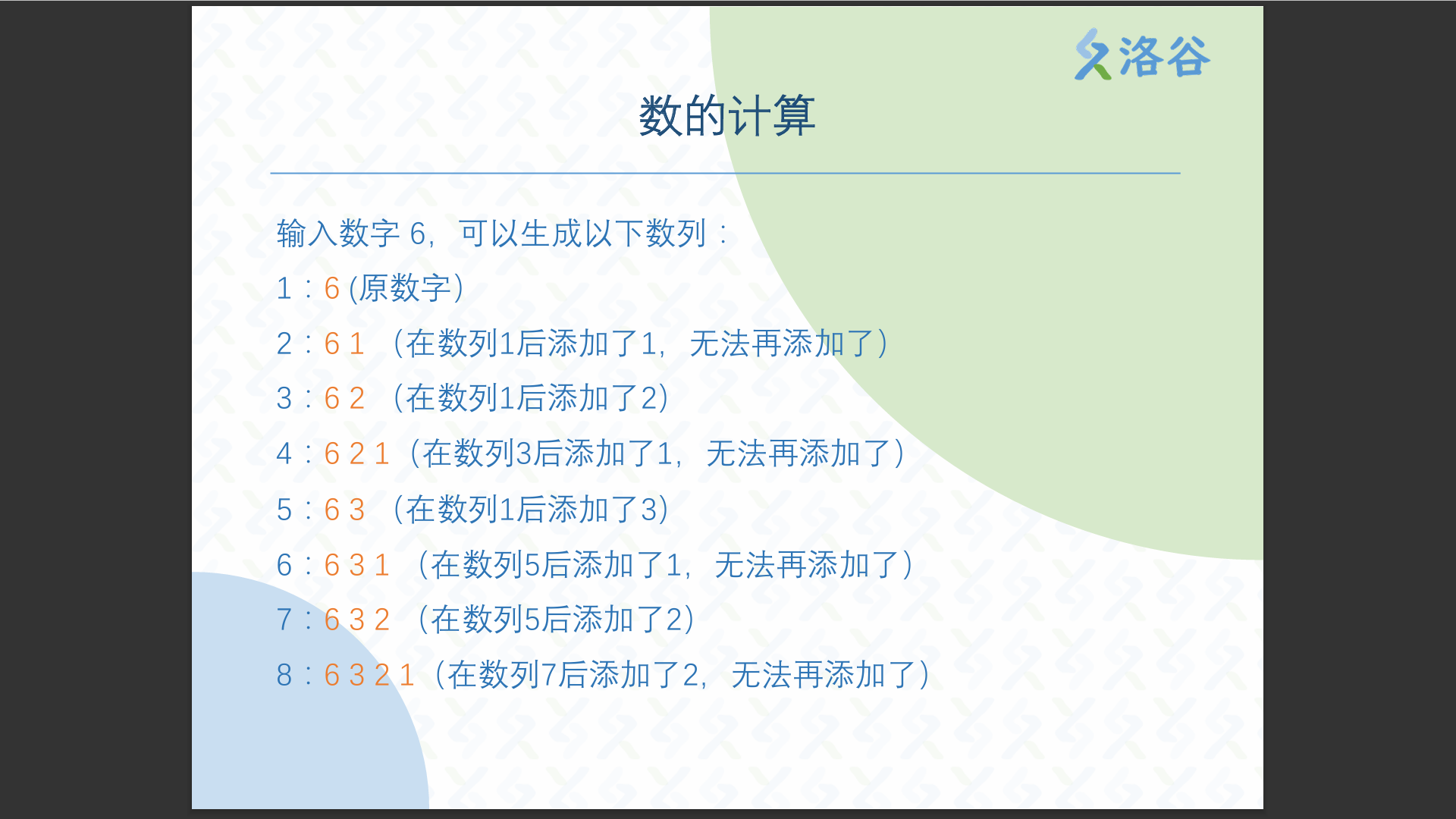 洛谷

数的计算

输入数字 6，可以生成以下数列：

1：6 (原数字)

2：6 1 （在数列1后添加了1，无法再添加了）

3：6 2 （在数列1后添加了2）

4：6 2 1（在数列3后添加了1，无法再添加了）

5：6 3 （在数列1后添加了3）

6：6 3 1 （在数列5后添加了1，无法再添加了）

7：6 3 2 （在数列5后添加了2）

8：6 3 2 1（在数列7后添加了2，无法再添加了）